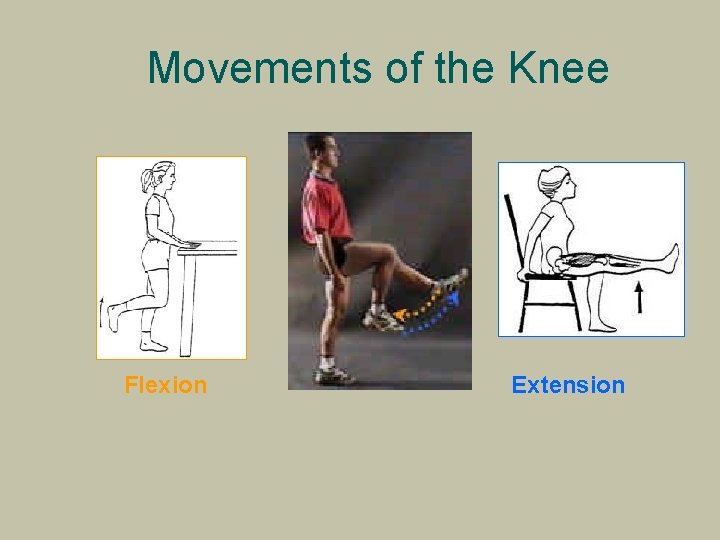 Movements of the Knee

Flexion

Extension